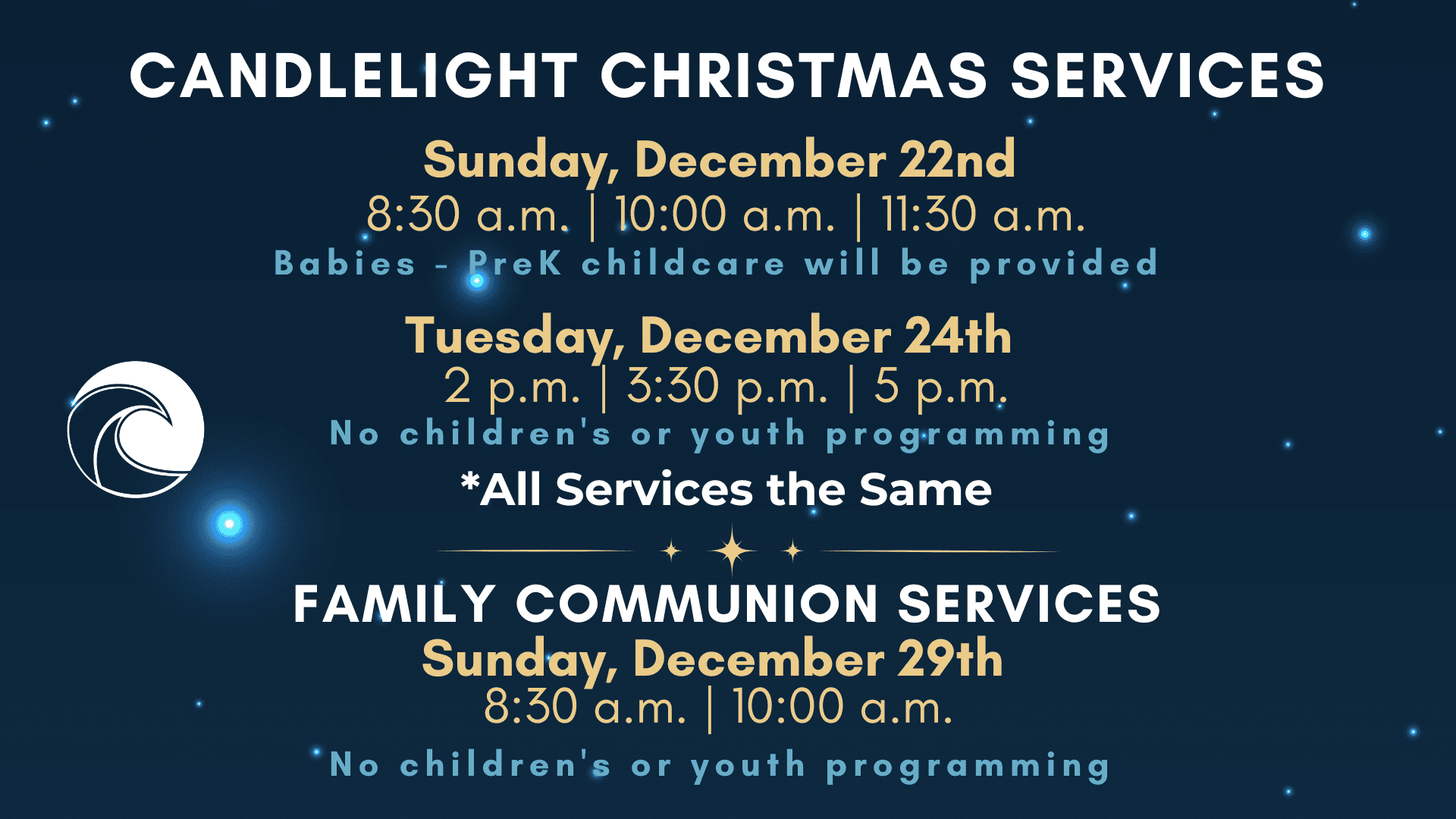 CANDLELIGHT CHRISTMAS SERVICES

Sunday, December 22nd
8:30 a.m. | 10:00 a.m. | 11:30 a.m.
Babies - PreK childcare will be provided

Tuesday, December 24th
2 p.m. | 3:30 p.m. | 5 p.m.
No children's or youth programming

*All Services the Same

FAMILY COMMUNION SERVICES
Sunday, December 29th
8:30 a.m. | 10:00 a.m.
No children's or youth programming